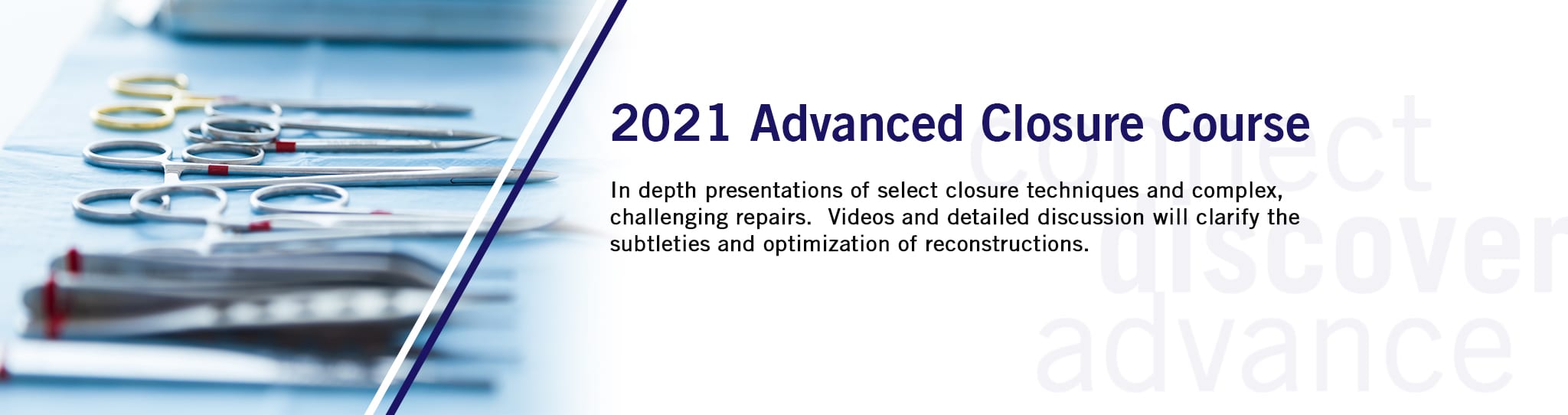 2021 Advanced Closure Course

In depth presentations of select closure techniques and complex, challenging repairs.  Videos and detailed discussion will clarify the subtleties and optimization of reconstructions.

connect
discover
advance